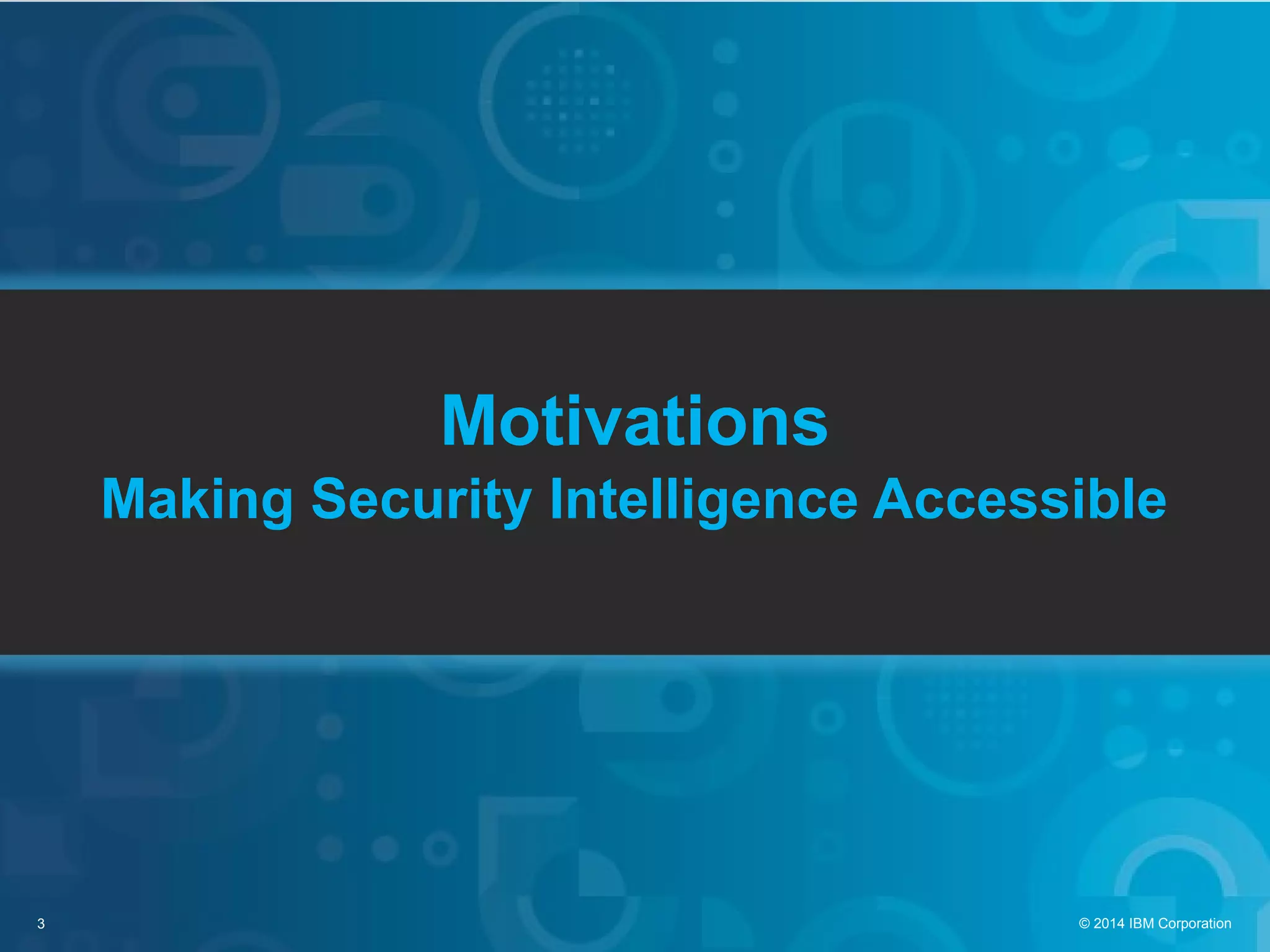 Motivations
Making Security Intelligence Accessible

3

© 2014 IBM Corporation